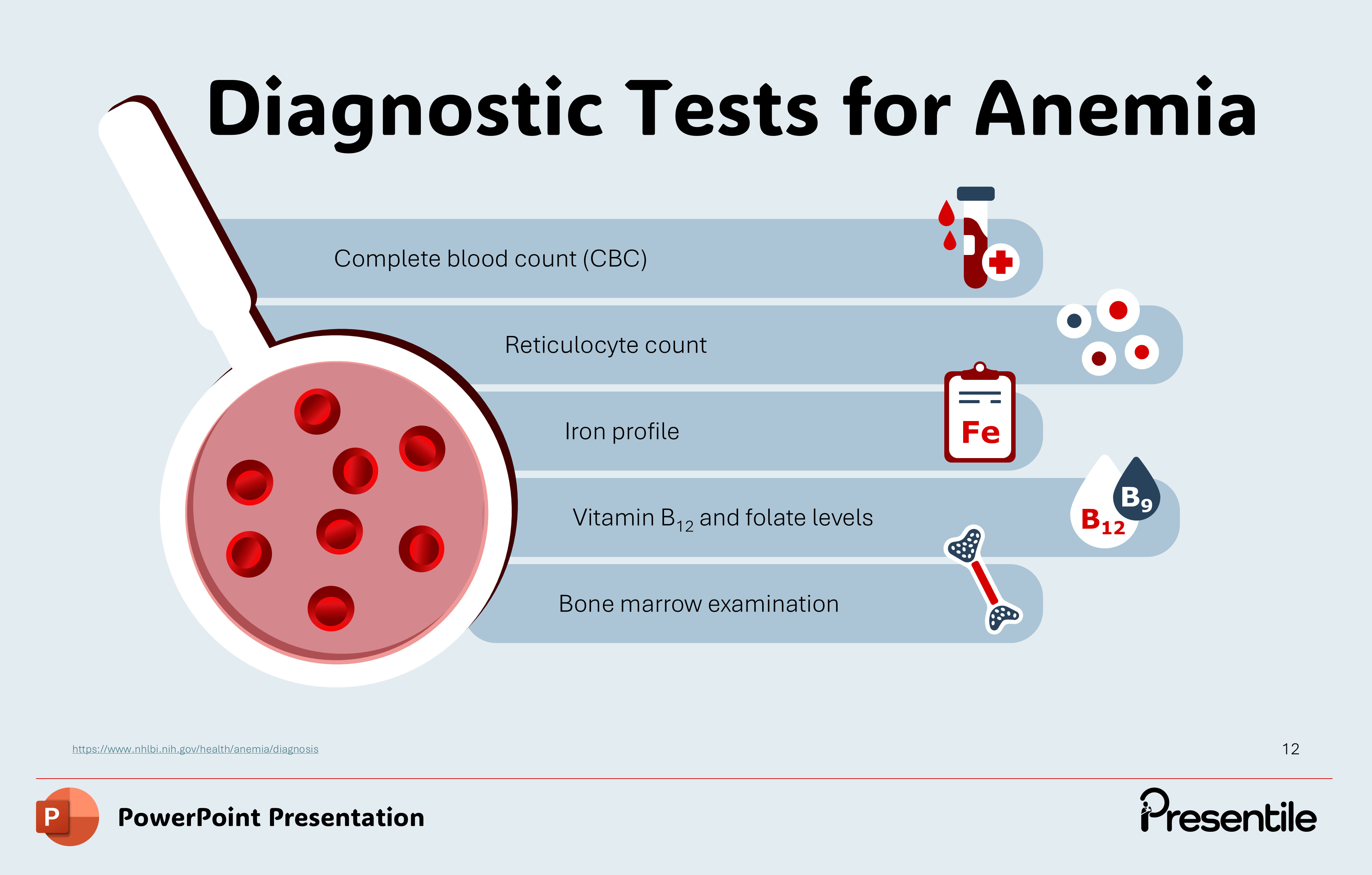 Diagnostic Tests for Anemia

Complete blood count (CBC)

Reticulocyte count

Iron profile

Fe

Vitamin $B_{12}$ and folate levels

$B_9$

$B_{12}$

Bone marrow examination

https://www.nhlbi.nih.gov/health/anemia/diagnosis

12

P

PowerPoint Presentation

Presentile